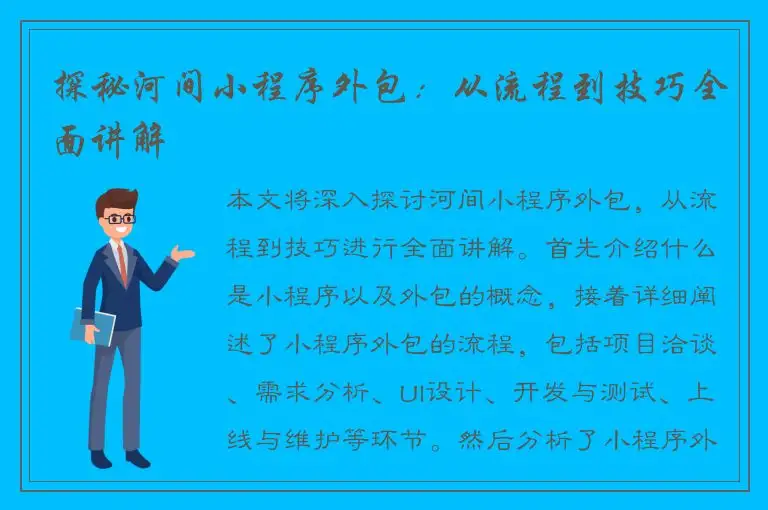 探秘河间小程序外包：从流程到技巧全面讲解

本文将深入探讨河间小程序外包，从流程到技巧进行全面讲解。首先介绍什么是小程序以及外包的概念，接着详细阐述了小程序外包的流程，包括项目洽谈、需求分析、UI设计、开发与测试、上线与维护等环节。然后分析了小程序外